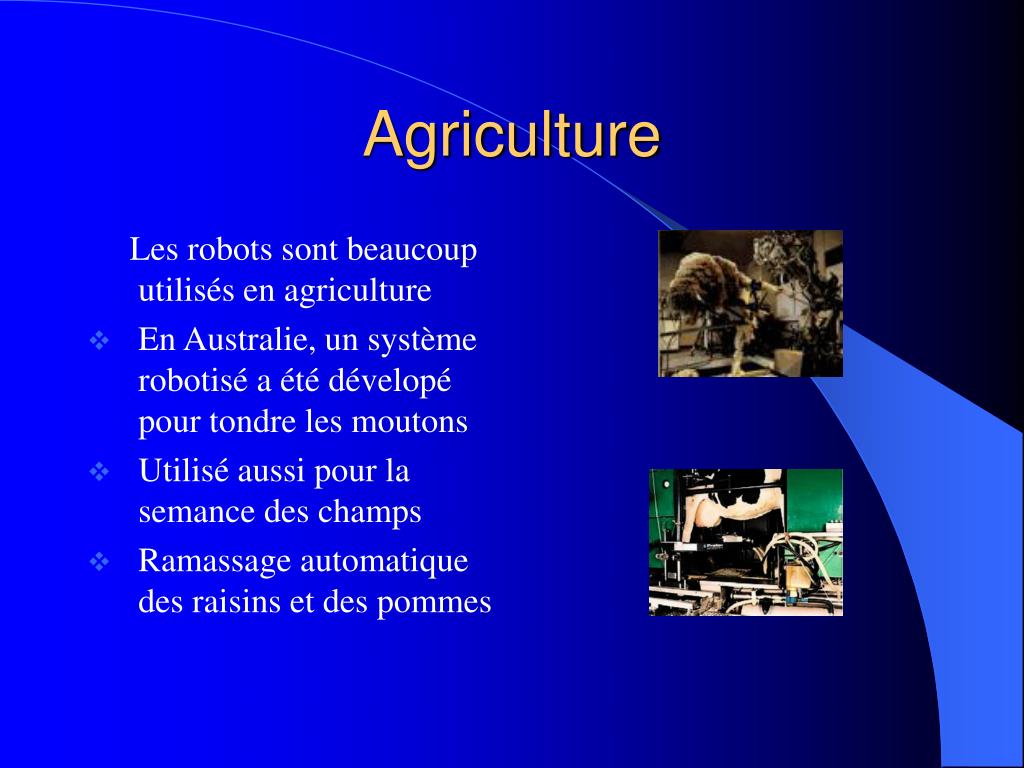 Agriculture

Les robots sont beaucoup utilisés en agriculture

❖ En Australie, un système robotisé a été dévelopé pour tondre les moutons

❖ Utilisé aussi pour la semance des champs

❖ Ramassage automatique des raisins et des pommes